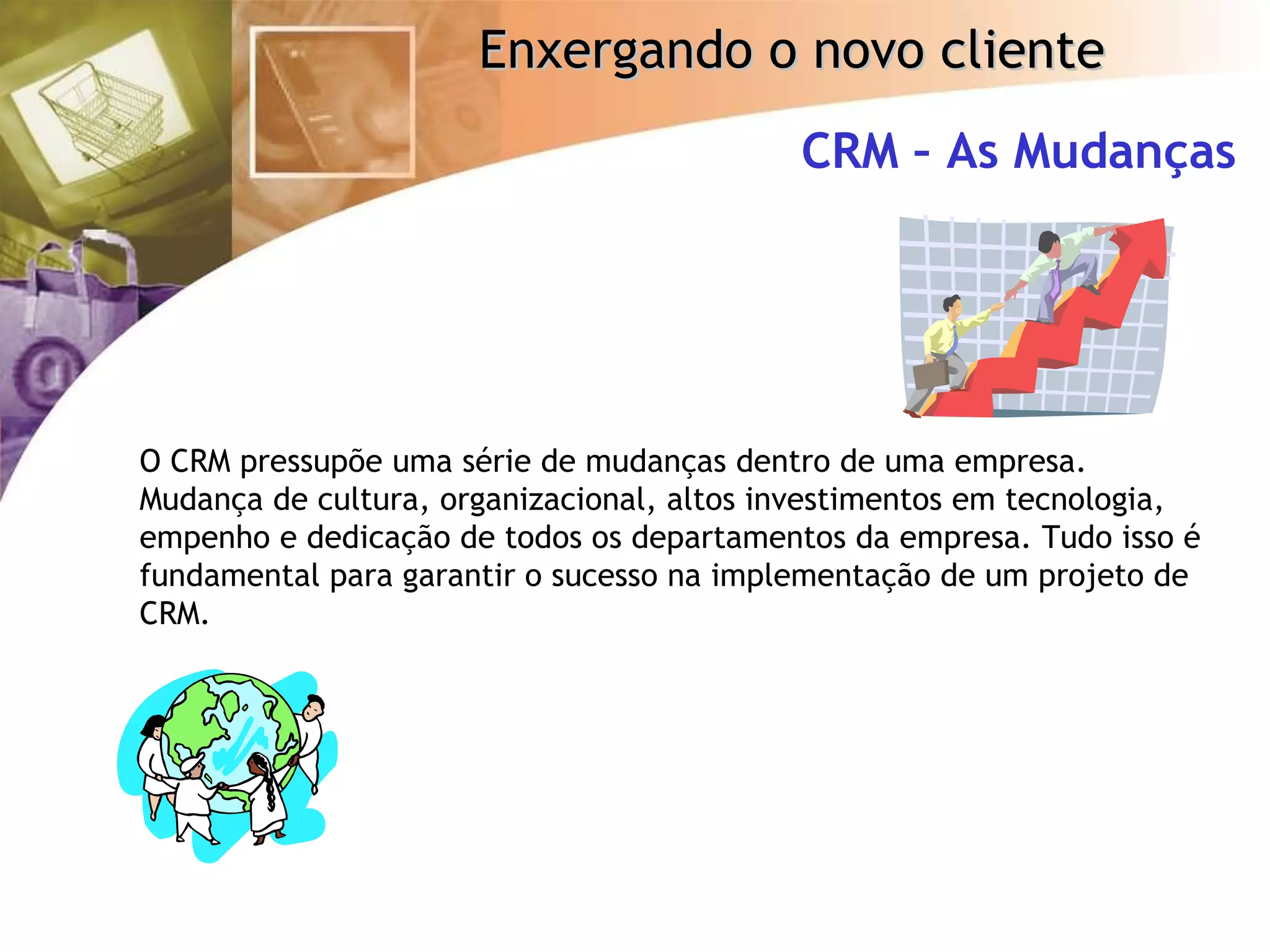 Enxergando o novo cliente

CRM – As Mudanças

O CRM pressupõe uma série de mudanças dentro de uma empresa. Mudança de cultura, organizacional, altos investimentos em tecnologia, empenho e dedicação de todos os departamentos da empresa. Tudo isso é fundamental para garantir o sucesso na implementação de um projeto de CRM.